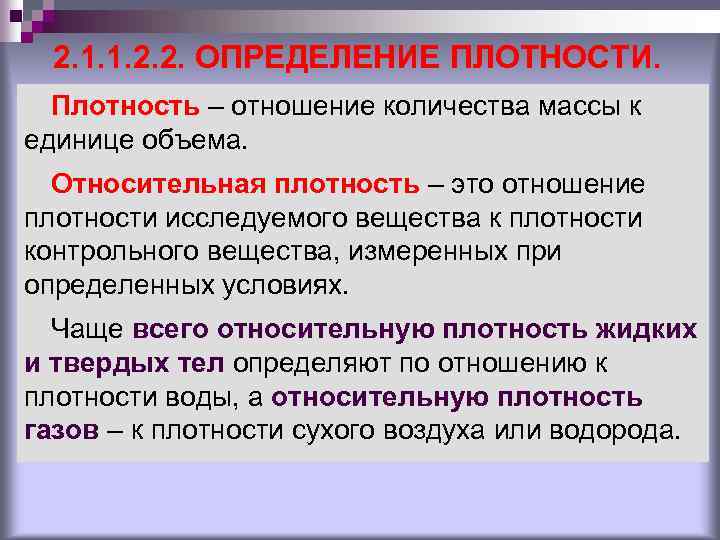 2.1.1.2.2. ОПРЕДЕЛЕНИЕ ПЛОТНОСТИ.

Плотность – отношение количества массы к единице объема.

Относительная плотность – это отношение плотности исследуемого вещества к плотности контрольного вещества, измеренных при определенных условиях.

Чаще всего относительную плотность жидких и твердых тел определяют по отношению к плотности воды, а относительную плотность газов – к плотности сухого воздуха или водорода.